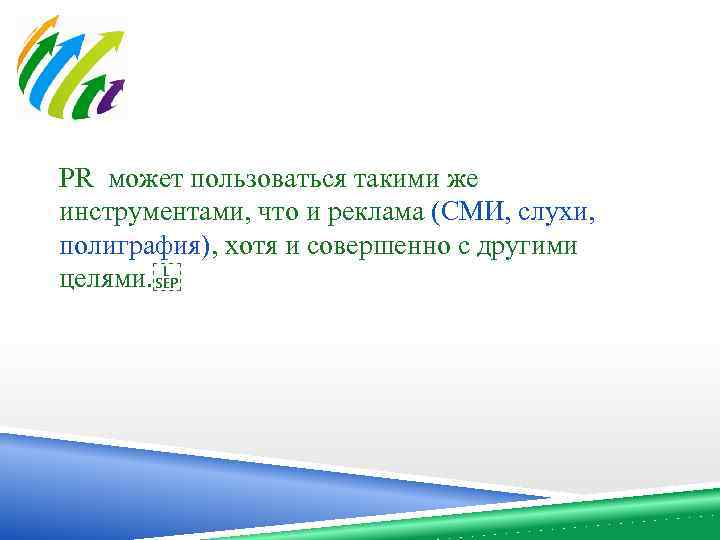 PR  может пользоваться такими же инструментами, что и реклама (СМИ, слухи, полиграфия), хотя и совершенно с другими целями.